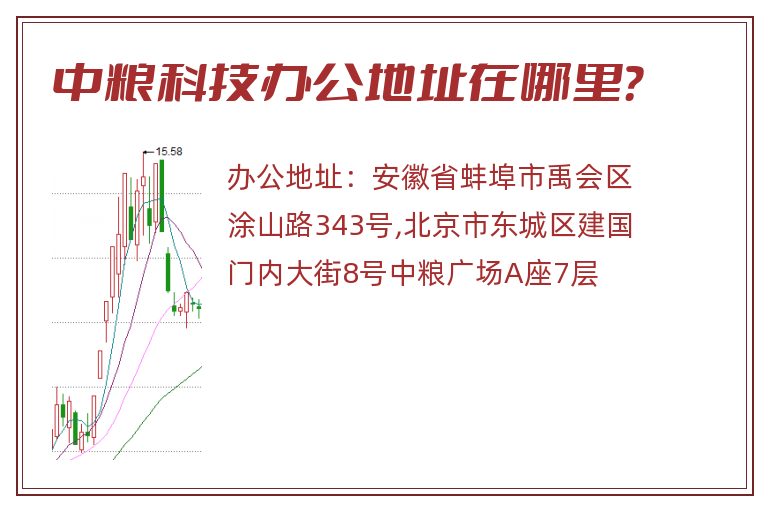 中粮科技办公地址在哪里?

15.58

办公地址：安徽省蚌埠市禹会区涂山路343号,北京市东城区建国门内大街8号中粮广场A座7层